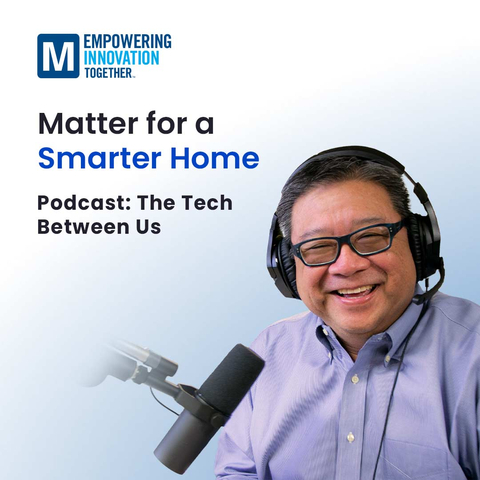 M EMPOWERING INNOVATION TOGETHER™

Matter for a Smarter Home

Podcast: The Tech Between Us